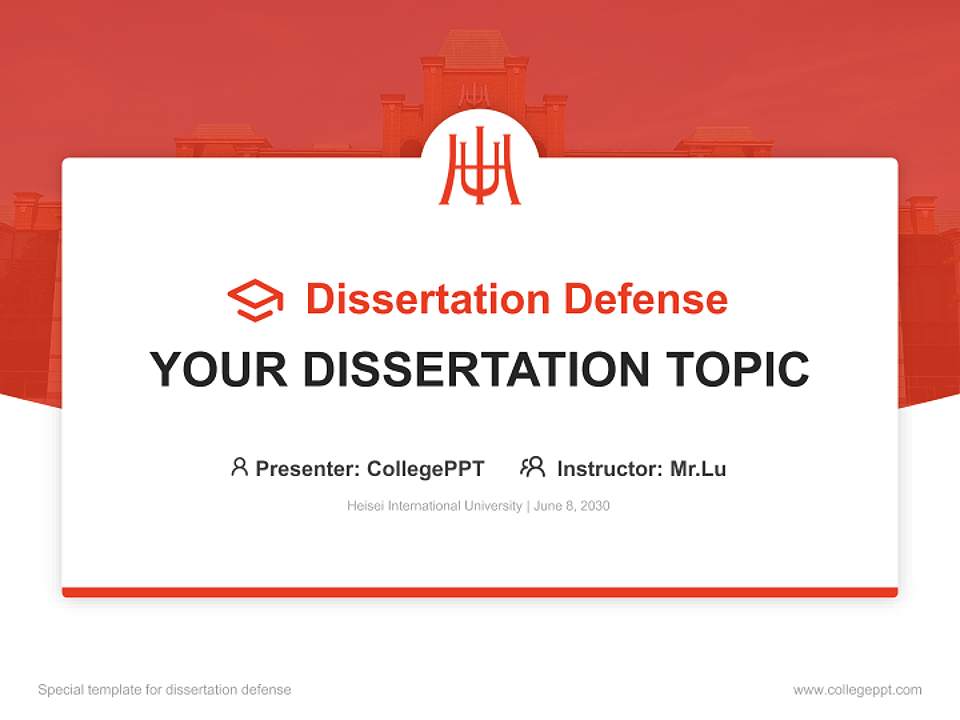 Dissertation Defense

YOUR DISSERTATION TOPIC

Presenter: CollegePPT Instructor: Mr.Lu

Heisei International University | June 8, 2030

Special template for dissertation defense

www.collegeppt.com